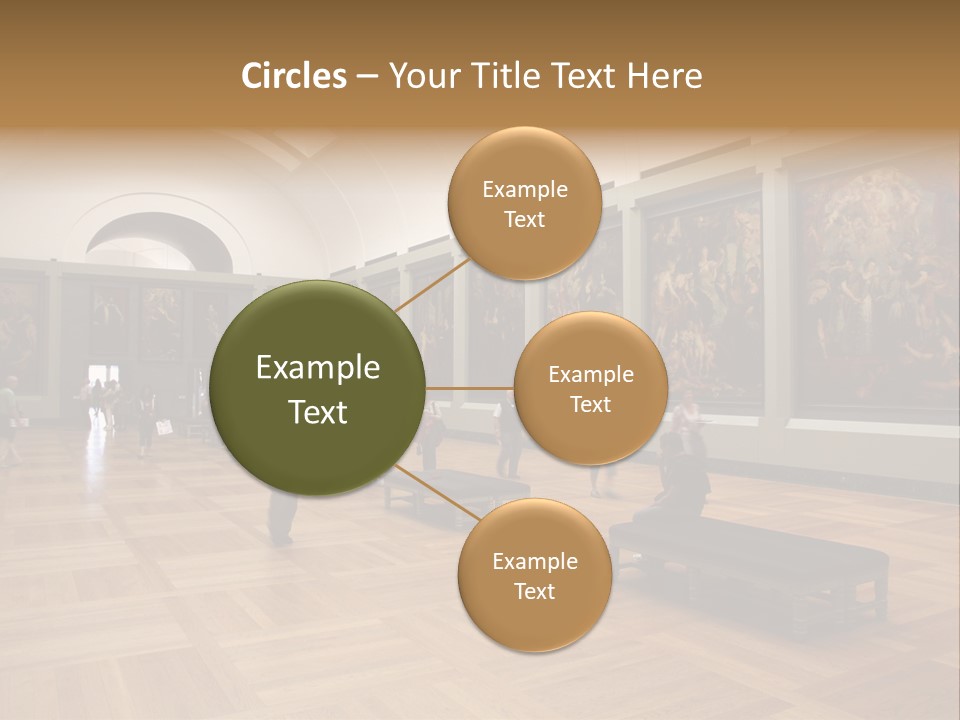 Circles – Your Title Text Here

Example Text

Example Text

Example Text

Example Text